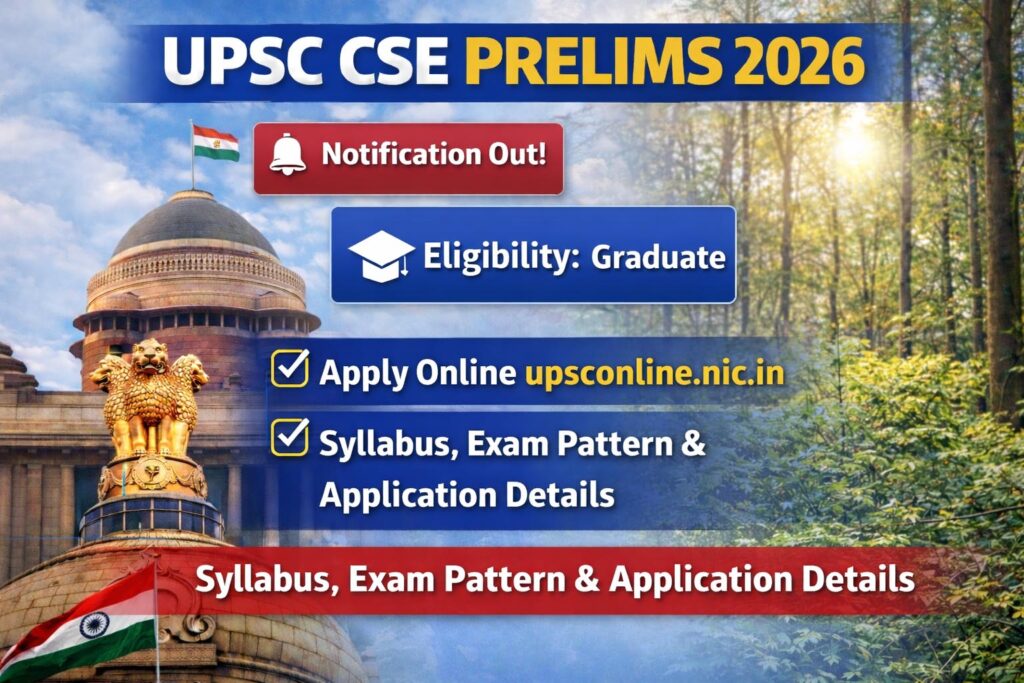 UPSC CSE PRELIMS 2026

Notification Out!

Eligibility: Graduate

Apply Online upsconline.nic.in

Syllabus, Exam Pattern & Application Details

Syllabus, Exam Pattern & Application Details